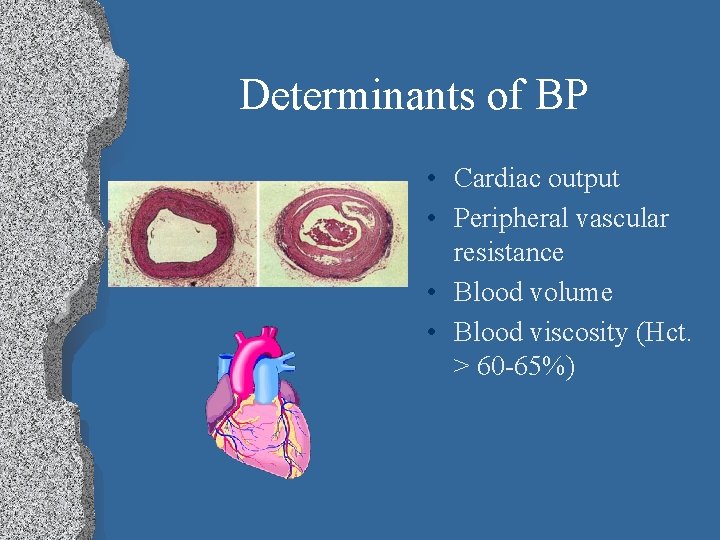 Determinants of BP

• Cardiac output
• Peripheral vascular resistance
• Blood volume
• Blood viscosity (Hct. > 60-65%)